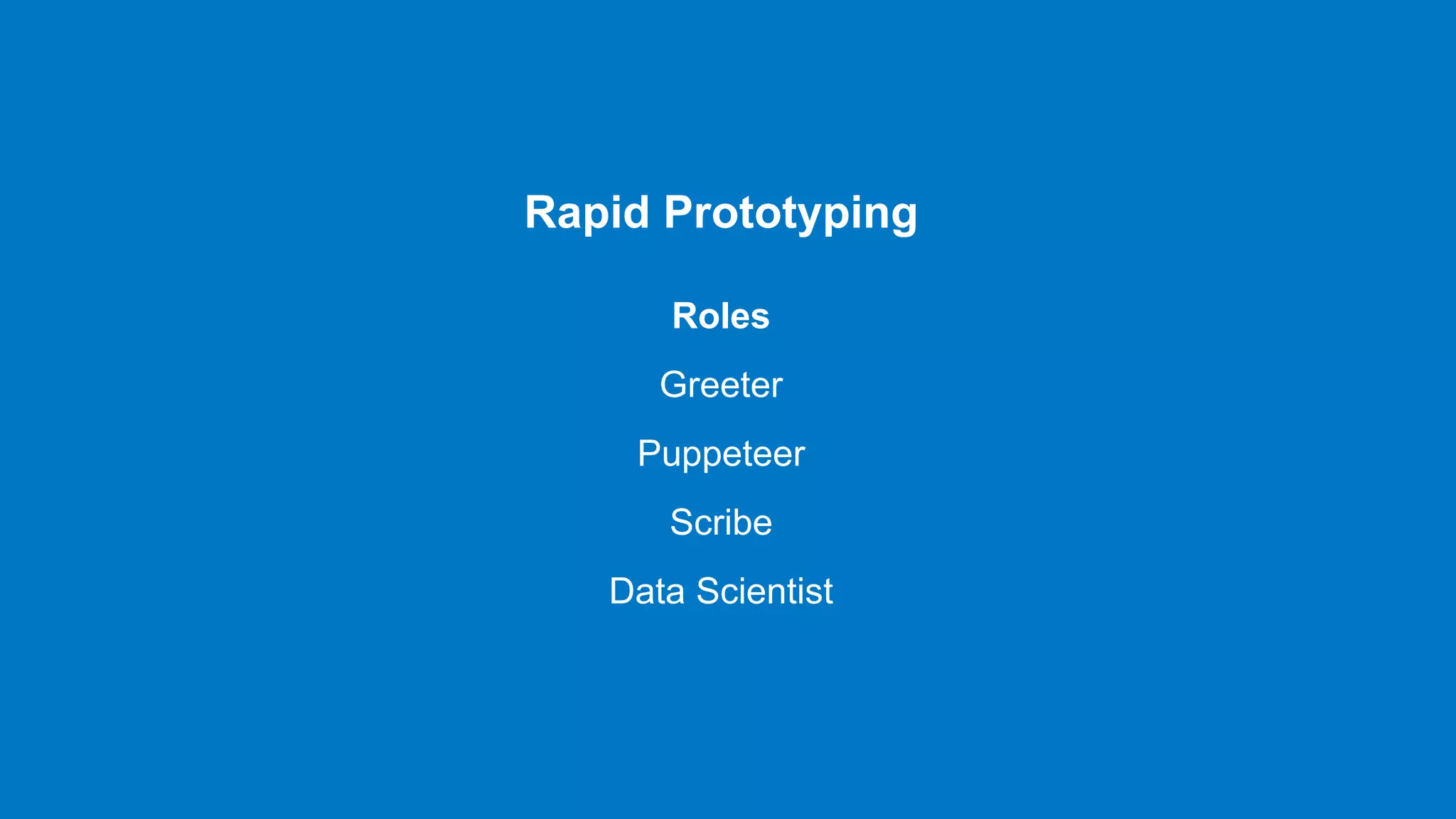 Rapid Prototyping

Roles

Greeter

Puppeteer

Scribe

Data Scientist